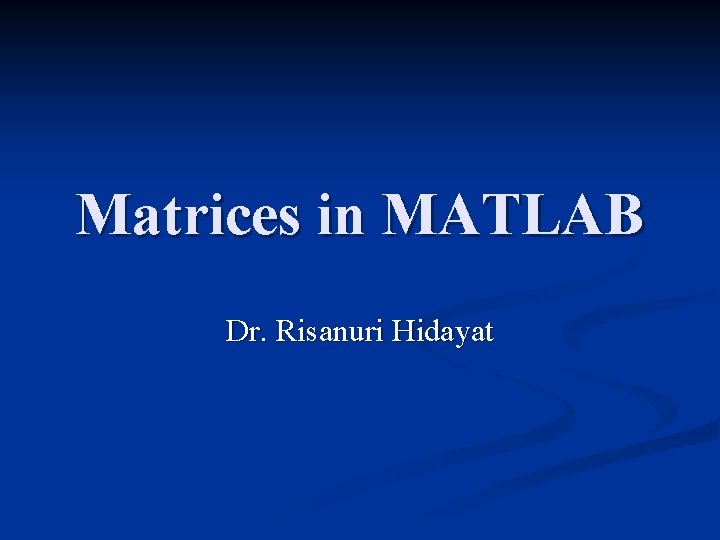 Matrices in MATLAB

Dr. Risanuri Hidayat